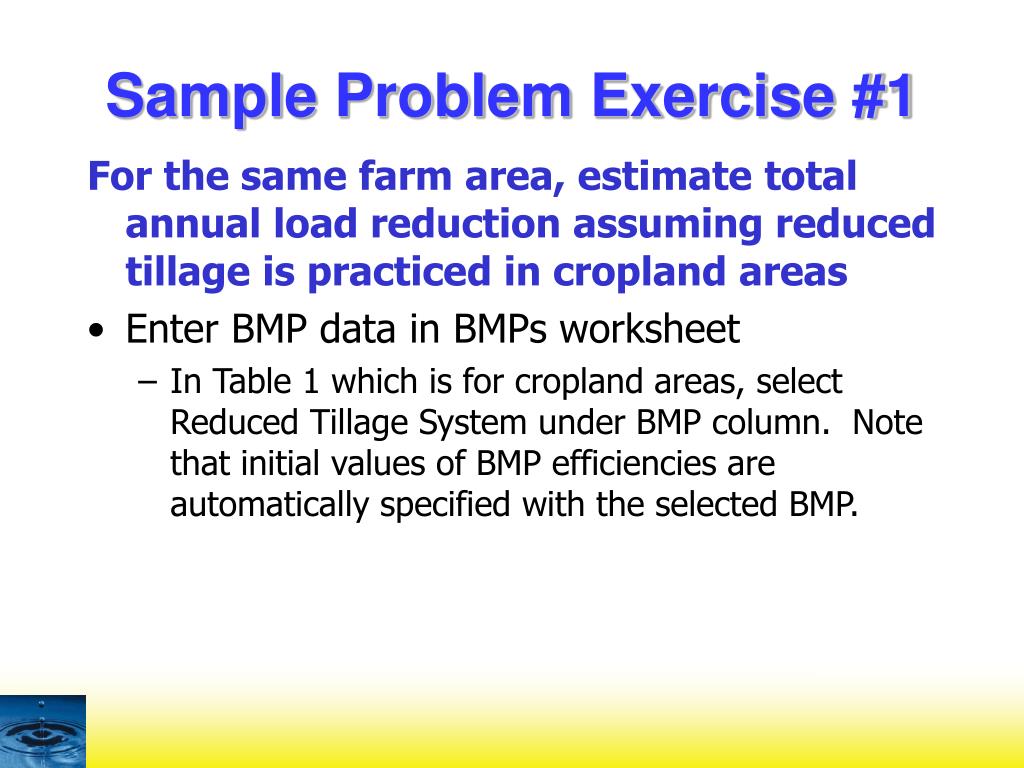 Sample Problem Exercise #1

For the same farm area, estimate total annual load reduction assuming reduced tillage is practiced in cropland areas

• Enter BMP data in BMPs worksheet

– In Table 1 which is for cropland areas, select Reduced Tillage System under BMP column. Note that initial values of BMP efficiencies are automatically specified with the selected BMP.